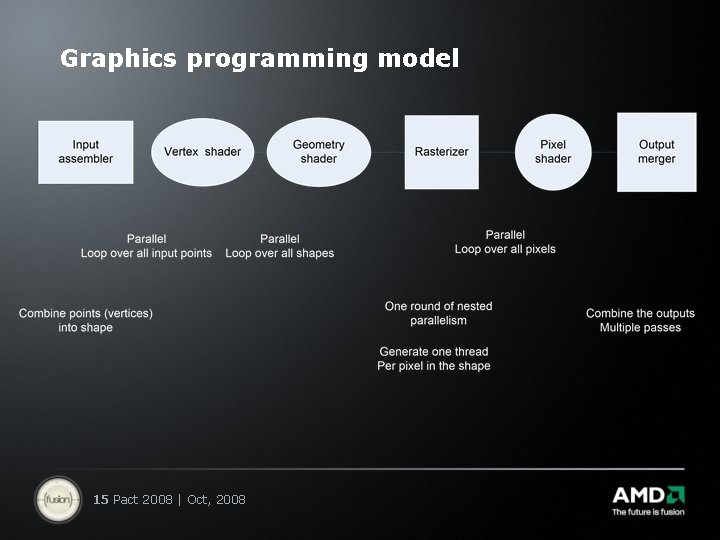 Graphics programming model

Input assembler

Vertex shader

Geometry shader

Rasterizer

Pixel shader

Output merger

Parallel
Loop over all input points

Parallel
Loop over all shapes

Parallel
Loop over all pixels

Combine points (vertices) into shape

One round of nested parallelism

Generate one thread Per pixel in the shape

Combine the outputs
Multiple passes

fusion

15 Pact 2008 | Oct, 2008

AMD
The future is fusion